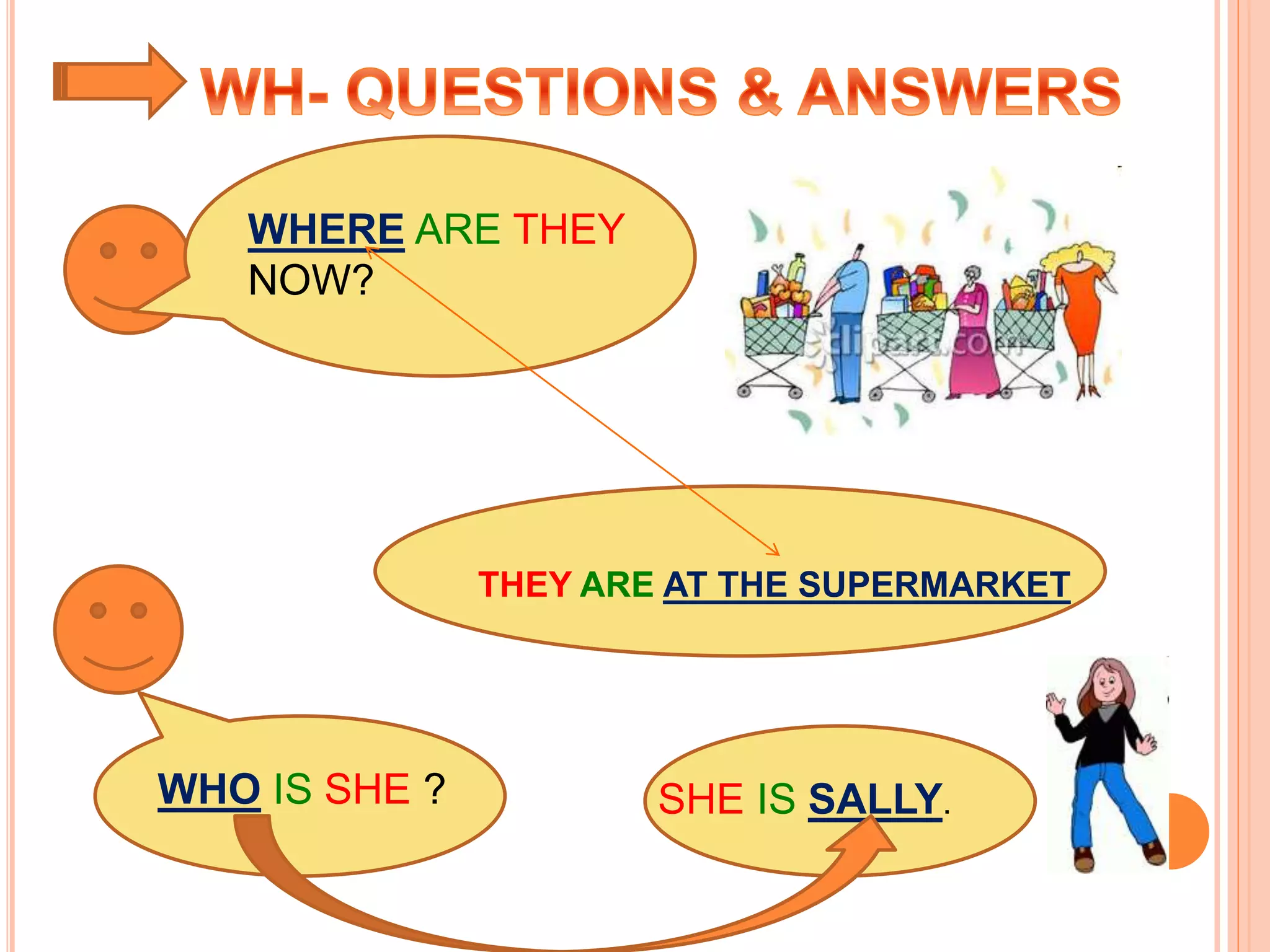 WH- QUESTIONS & ANSWERS

WHERE ARE THEY NOW?

clipart.com

THEY ARE AT THE SUPERMARKET

WHO IS SHE ?

SHE IS SALLY.